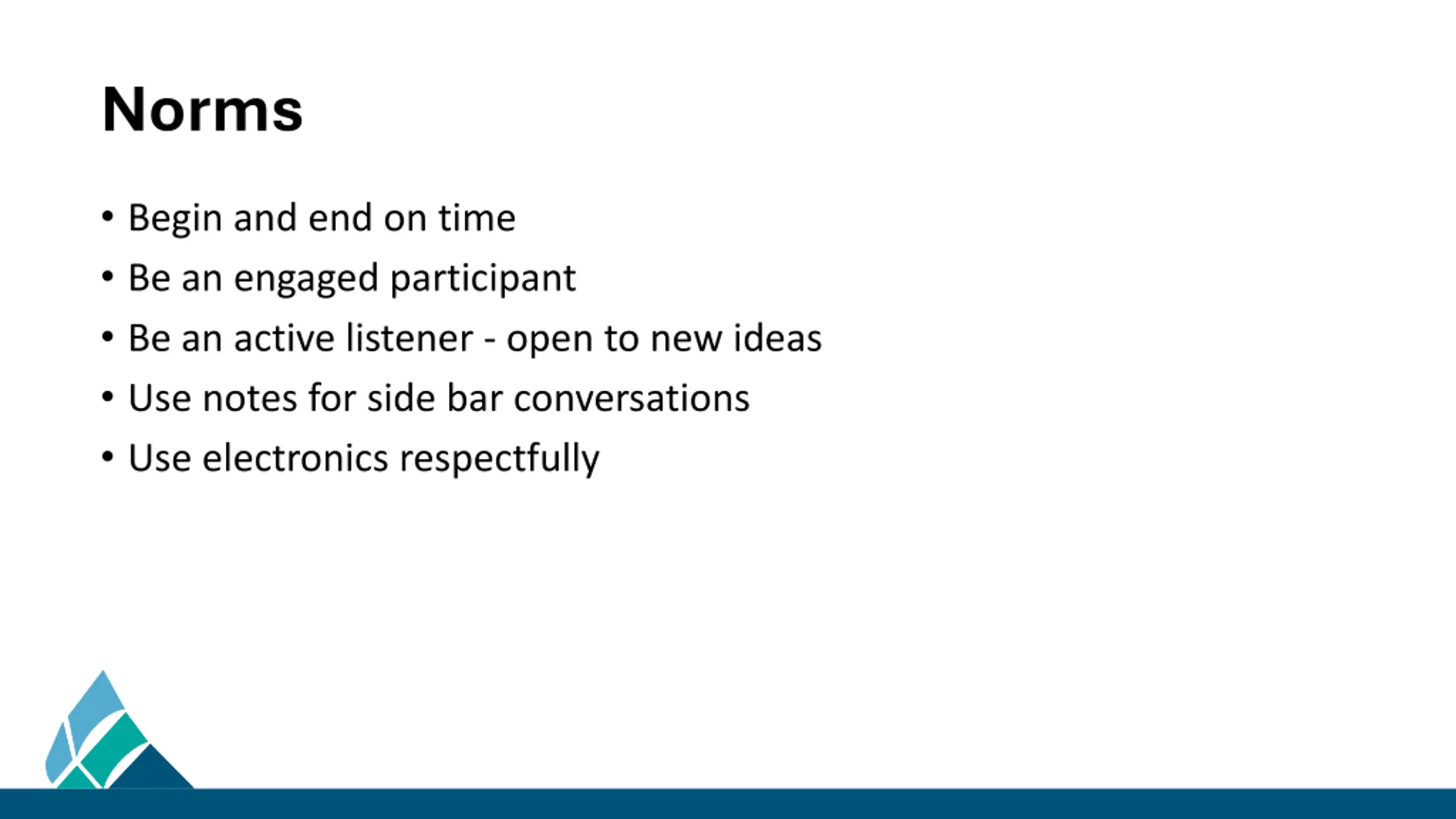 Norms

• Begin and end on time
• Be an engaged participant
• Be an active listener - open to new ideas
• Use notes for side bar conversations
• Use electronics respectfully